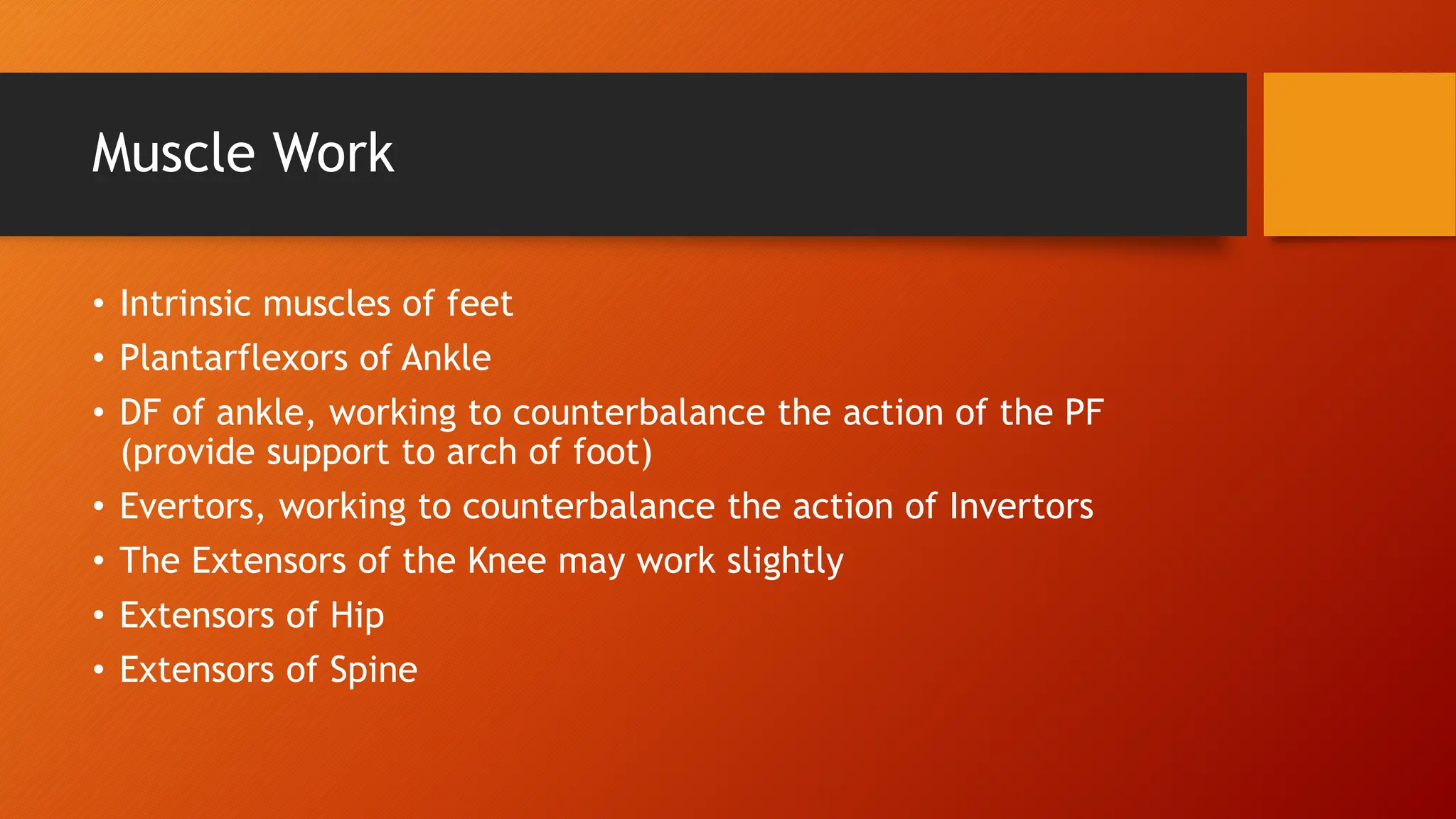 Muscle Work

• Intrinsic muscles of feet
• Plantarflexors of Ankle
• DF of ankle, working to counterbalance the action of the PF (provide support to arch of foot)
• Evertors, working to counterbalance the action of Invertors
• The Extensors of the Knee may work slightly
• Extensors of Hip
• Extensors of Spine